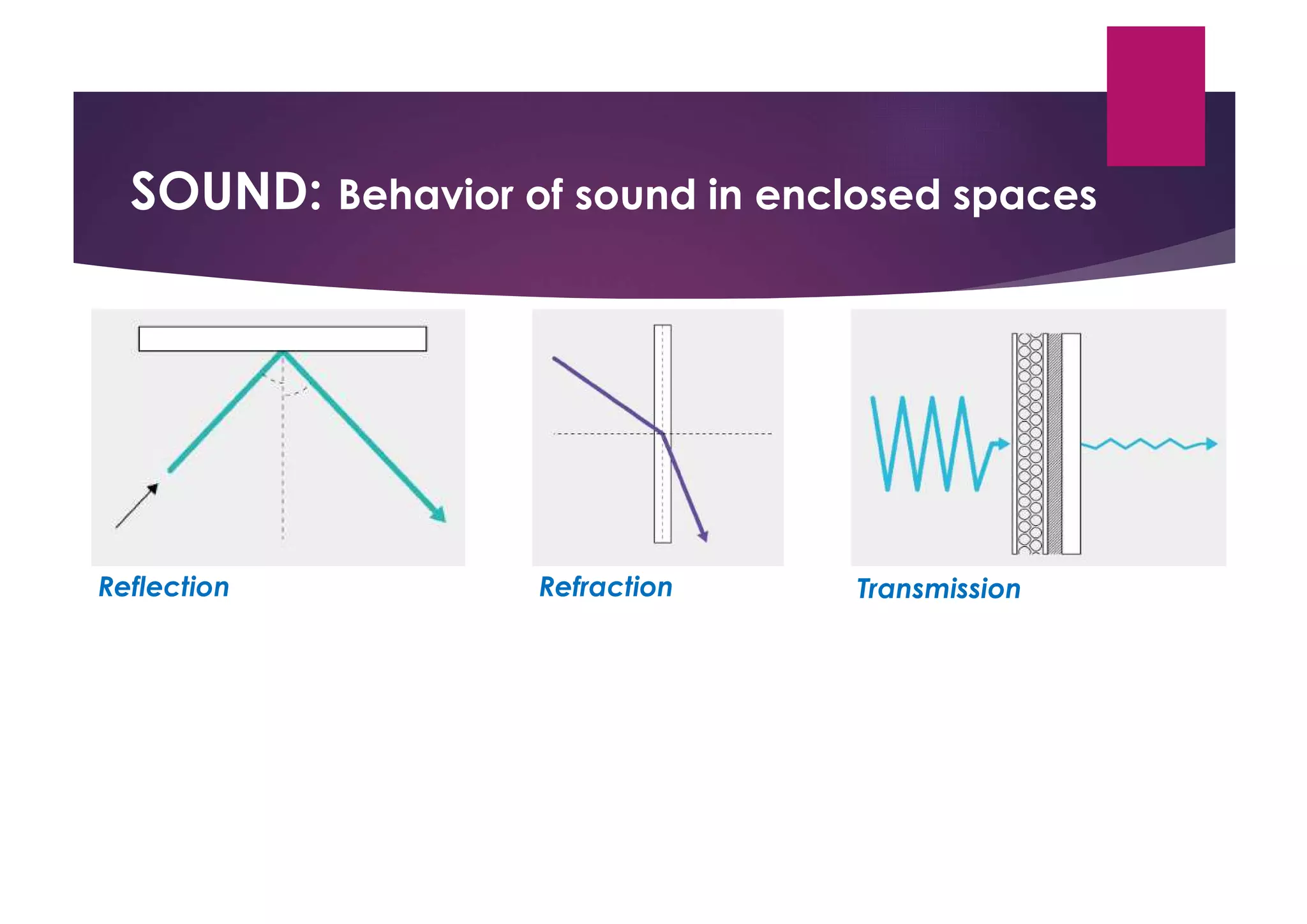 SOUND: Behavior of sound in enclosed spaces

Reflection

Refraction

Transmission